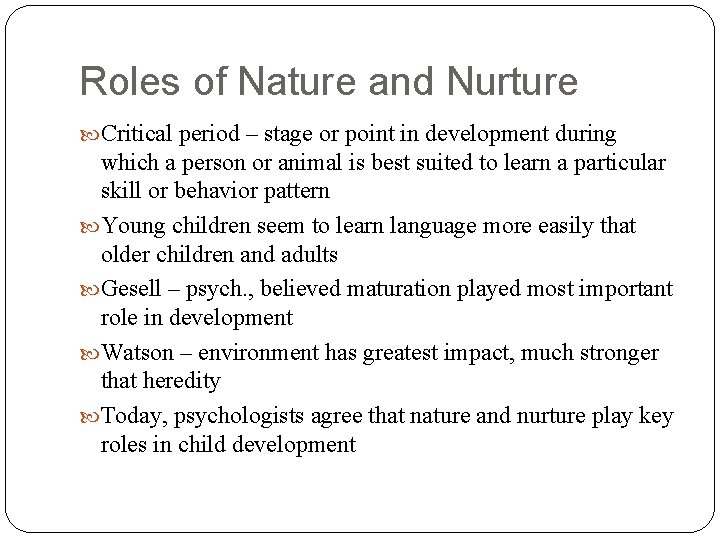 Roles of Nature and Nurture

Critical period – stage or point in development during which a person or animal is best suited to learn a particular skill or behavior pattern

Young children seem to learn language more easily that older children and adults

Gesell – psych., believed maturation played most important role in development

Watson – environment has greatest impact, much stronger that heredity

Today, psychologists agree that nature and nurture play key roles in child development